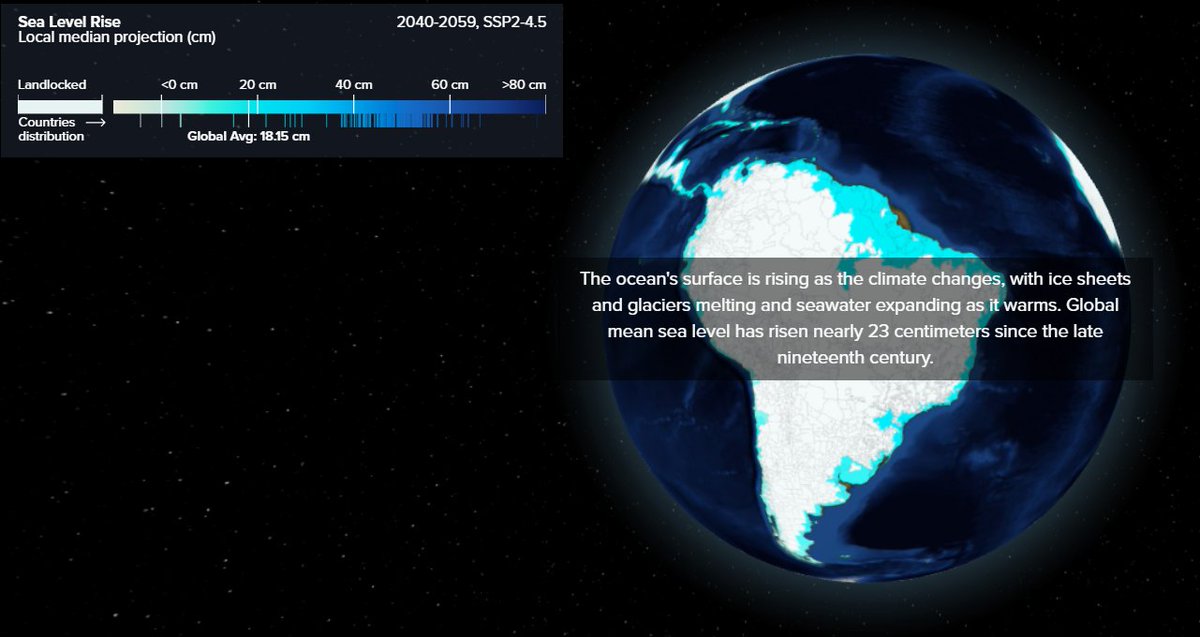 Sea Level Rise
Local median projection (cm)

2040-2059, SSP2-4.5

Landlocked

<0 cm 20 cm 40 cm 60 cm >80 cm

Countries distribution →

Global Avg: 18.15 cm

The ocean's surface is rising as the climate changes, with ice sheets and glaciers melting and seawater expanding as it warms. Global mean sea level has risen nearly 23 centimeters since the late nineteenth century.